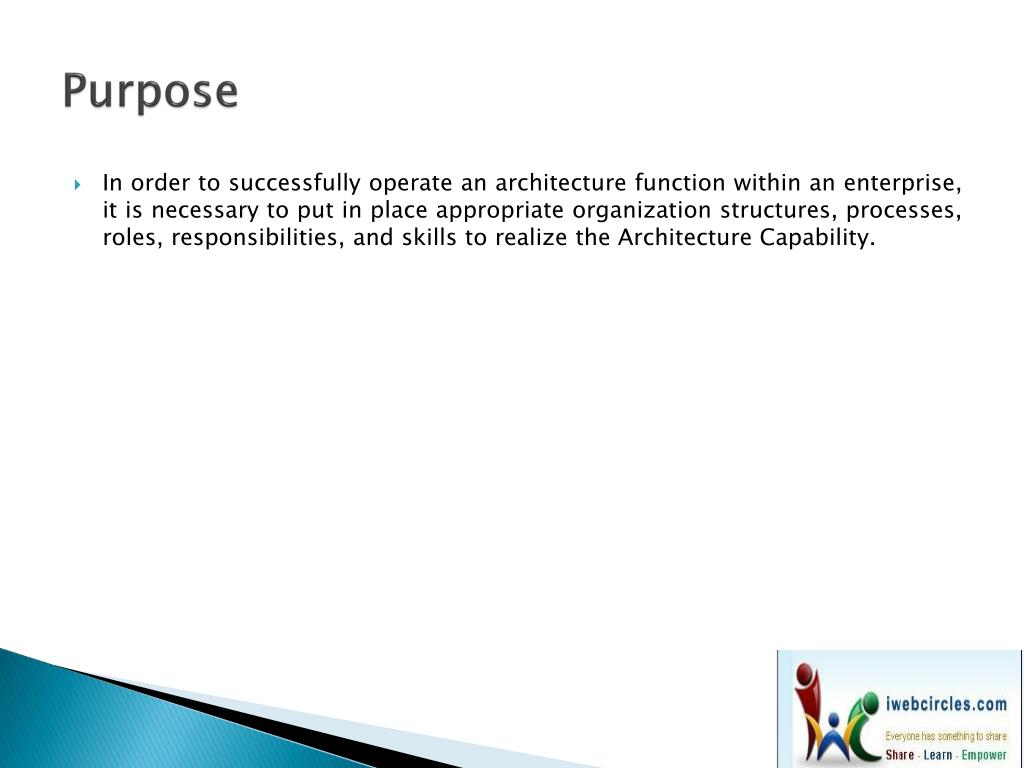 Purpose

In order to successfully operate an architecture function within an enterprise, it is necessary to put in place appropriate organization structures, processes, roles, responsibilities, and skills to realize the Architecture Capability.

iwebcircles.com
Everyone has something to share
Share - Learn - Empower